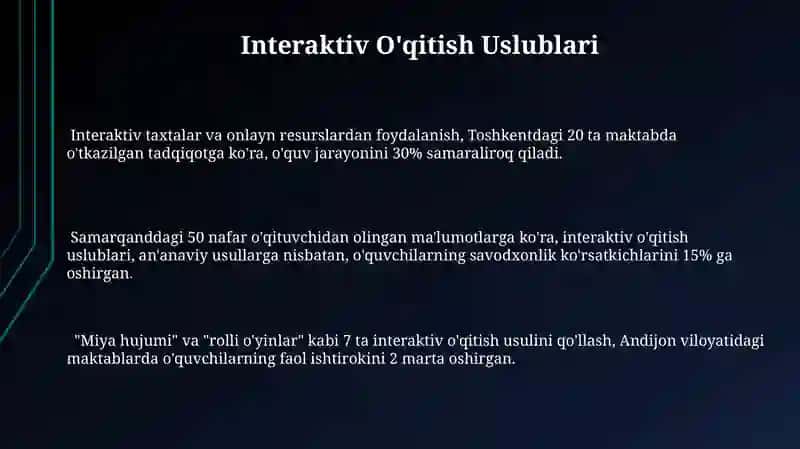 Interaktiv O'qitish Uslublari

Interaktiv taxtalar va onlayn resurslardan foydalanish, Toshkentdagi 20 ta maktabda o'tkazilgan tadqiqotga ko'ra, o'quv jarayonini 30% samaraliroq qiladi.

Samarqanddagi 50 nafar o'qituvchidan olingan ma'lumotlarga ko'ra, interaktiv o'qitish uslublari, an'anaviy usullarga nisbatan, o'quvchilarning savodxonlik ko'rsatkichlarini 15% ga oshirgan.

"Miya hujumi" va "rolli o'yinlar" kabi 7 ta interaktiv o'qitish usulini qo'llash, Andijon viloyatidagi maktablarda o'quvchilarning faol ishtirokini 2 marta oshirgan.